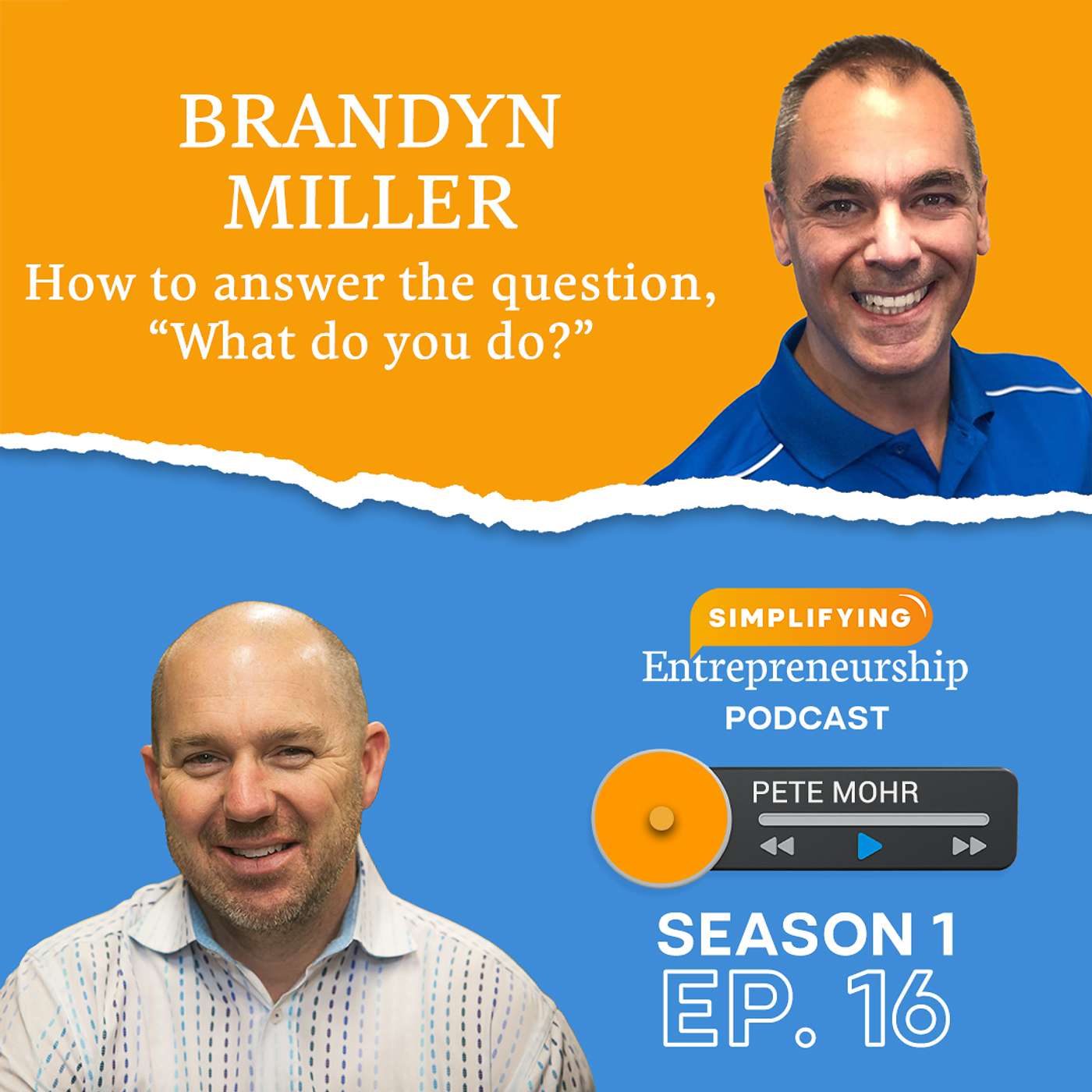 BRANDYN MILLER

How to answer the question, “What do you do?”

SIMPLIFYING
Entrepreneurship
PODCAST

PETE MOHR

SEASON 1
EP. 16